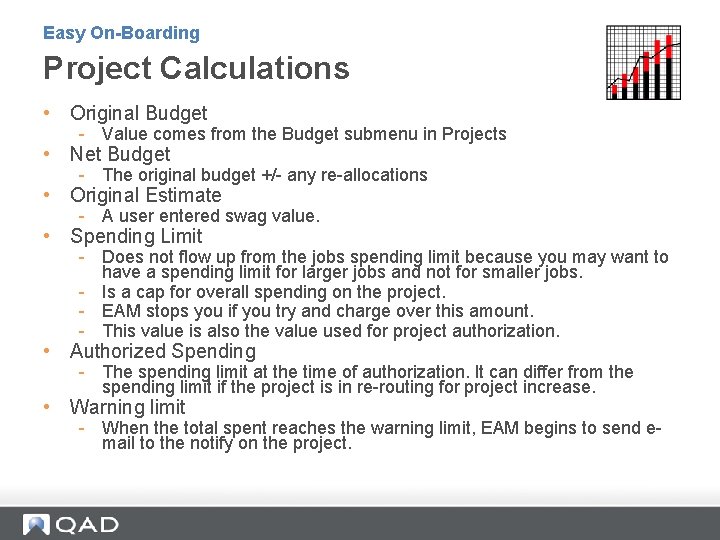 Easy On-Boarding

Project Calculations

• Original Budget
  - Value comes from the Budget submenu in Projects
• Net Budget
  - The original budget +/- any re-allocations
• Original Estimate
  - A user entered swag value.
• Spending Limit
  - Does not flow up from the jobs spending limit because you may want to have a spending limit for larger jobs and not for smaller jobs.
  - Is a cap for overall spending on the project.
  - EAM stops you if you try and charge over this amount.
  - This value is also the value used for project authorization.
• Authorized Spending
  - The spending limit at the time of authorization. It can differ from the spending limit if the project is in re-routing for project increase.
• Warning limit
  - When the total spent reaches the warning limit, EAM begins to send e-mail to the notify on the project.

QAD